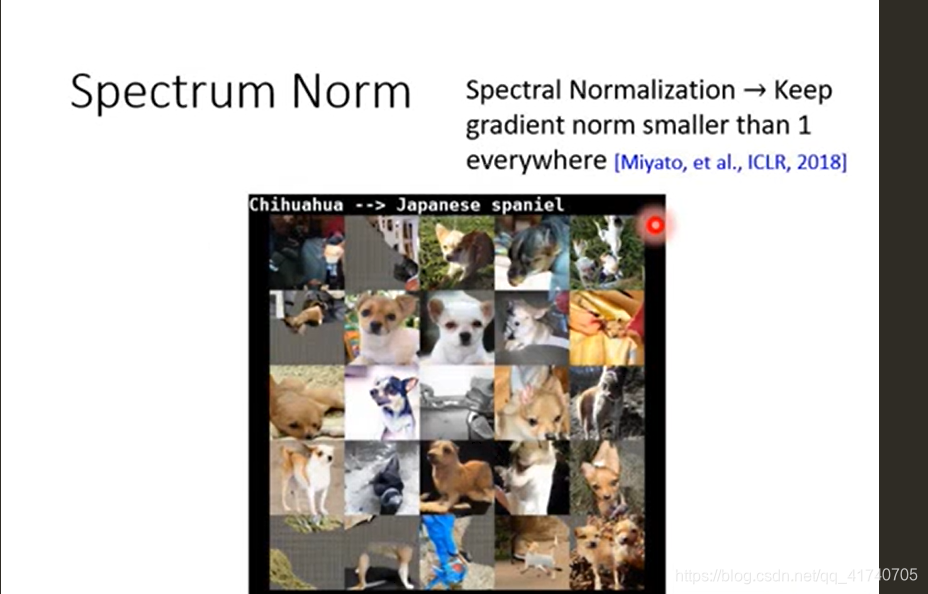 Spectrum Norm

Spectral Normalization → Keep gradient norm smaller than 1 everywhere [Miyato, et al., ICLR, 2018]

Chihuahua --> Japanese spaniel

https://blog.csdn.net/qq_41740705